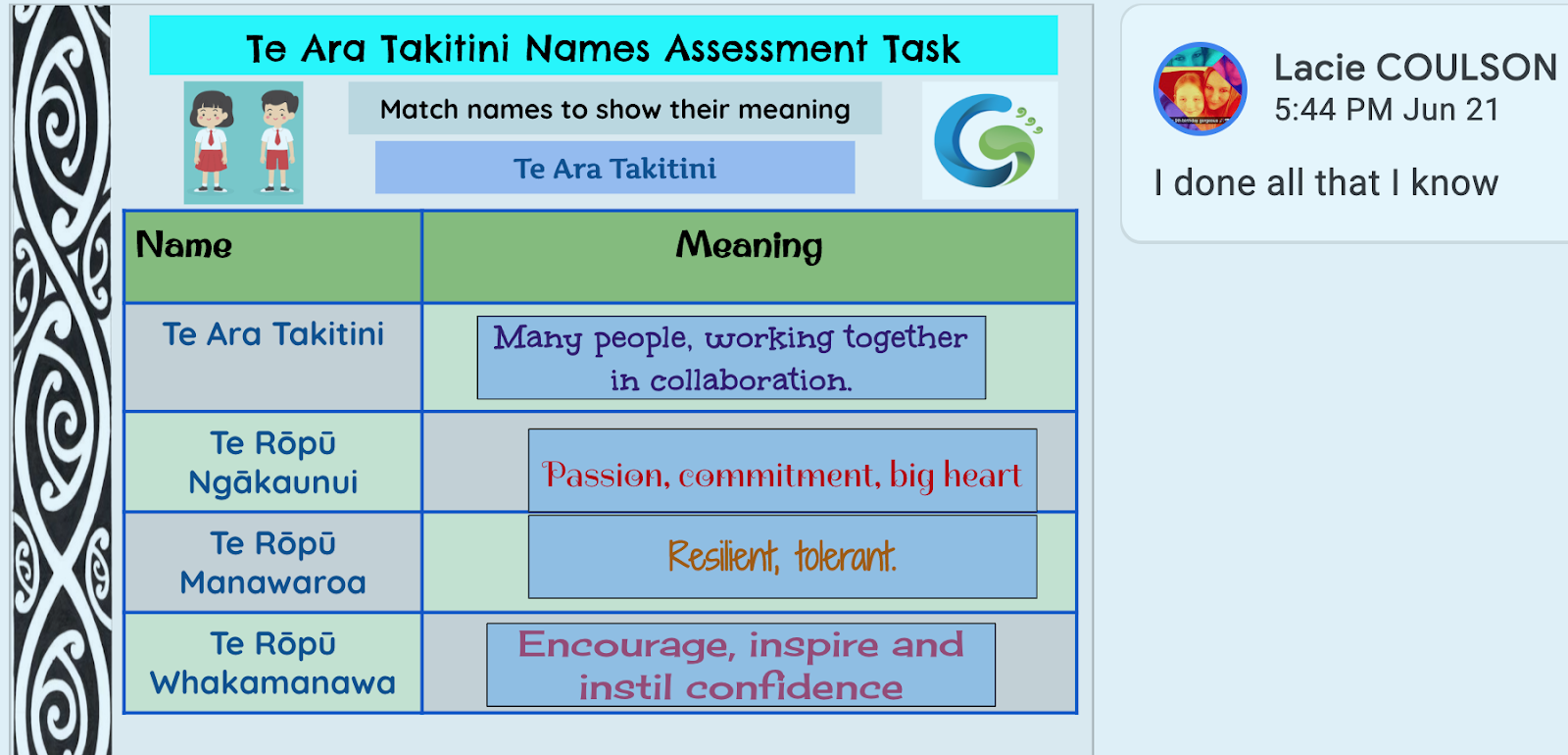 Te Ara Takitini Names Assessment Task

Match names to show their meaning

Te Ara Takitini

| Name | Meaning |
|---|---|
| Te Ara Takitini | Many people, working together in collaboration. |
| Te Rōpū Ngākaunui | Passion, commitment, big heart |
| Te Rōpū Manawaroa | Resilient, tolerant. |
| Te Rōpū Whakamanawa | Encourage, inspire and instil confidence |

Lacie COULSON
5:44 PM Jun 21

I done all that I know